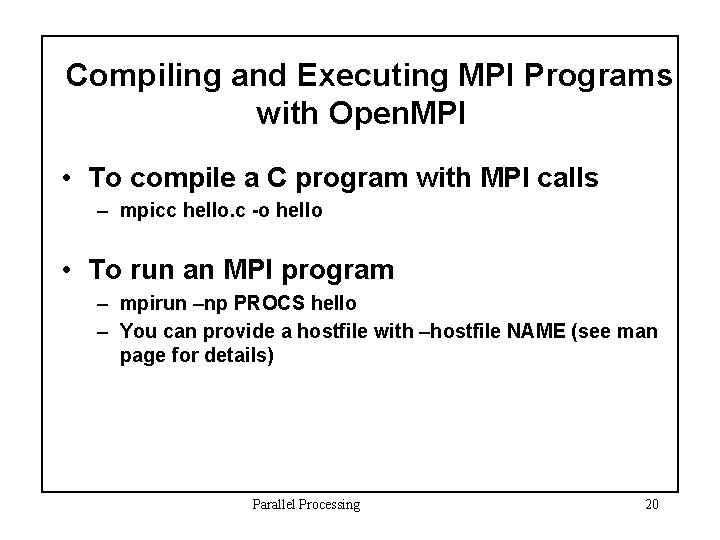 Compiling and Executing MPI Programs with OpenMPI

• To compile a C program with MPI calls
– mpicc hello.c -o hello

• To run an MPI program
– mpirun –np PROCS hello
– You can provide a hostfile with –hostfile NAME (see man page for details)

Parallel Processing

20